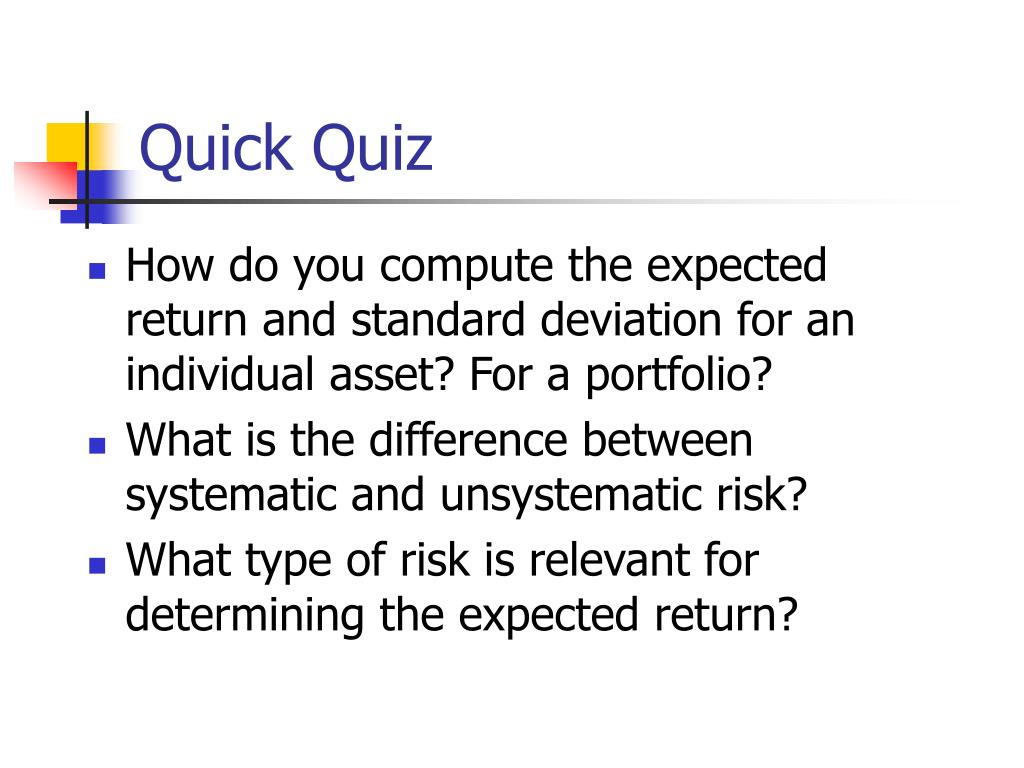 Quick Quiz

- How do you compute the expected return and standard deviation for an individual asset? For a portfolio?
- What is the difference between systematic and unsystematic risk?
- What type of risk is relevant for determining the expected return?